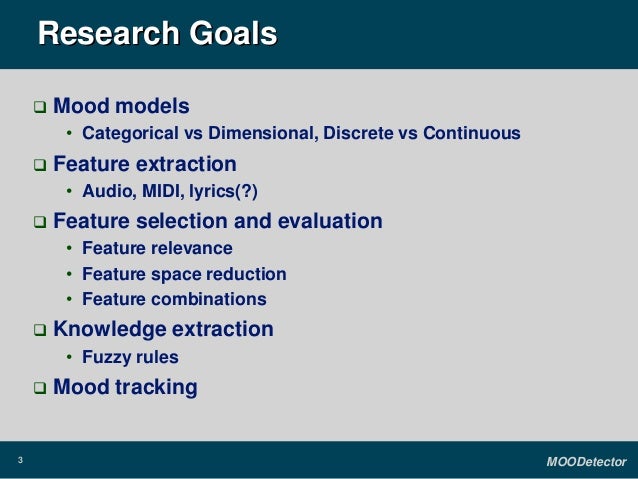 Research Goals

❑ Mood models
• Categorical vs Dimensional, Discrete vs Continuous

❑ Feature extraction
• Audio, MIDI, lyrics(?)

❑ Feature selection and evaluation
• Feature relevance
• Feature space reduction
• Feature combinations

❑ Knowledge extraction
• Fuzzy rules

❑ Mood tracking

3

MOODetector